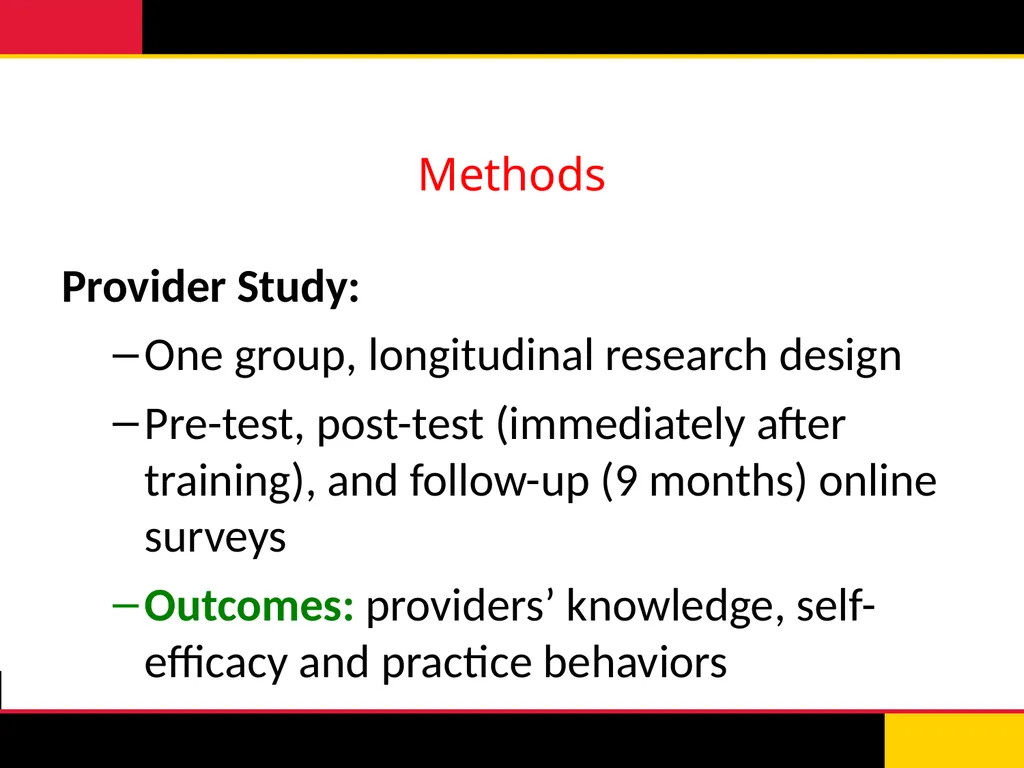 Methods

Provider Study:

– One group, longitudinal research design

– Pre-test, post-test (immediately after training), and follow-up (9 months) online surveys

– Outcomes: providers’ knowledge, self-efficacy and practice behaviors